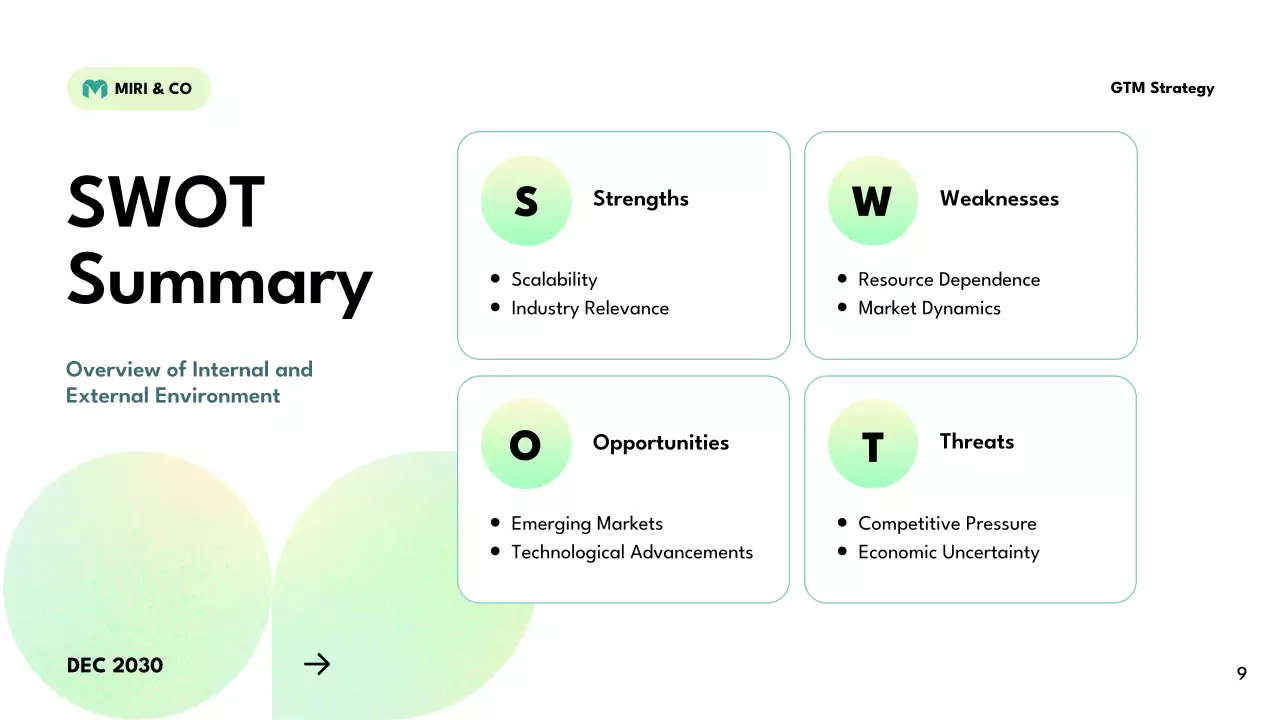 MIRI & CO

GTM Strategy

SWOT Summary

Overview of Internal and External Environment

S Strengths

- Scalability
- Industry Relevance

W Weaknesses

- Resource Dependence
- Market Dynamics

O Opportunities

- Emerging Markets
- Technological Advancements

T Threats

- Competitive Pressure
- Economic Uncertainty

DEC 2030

→

9